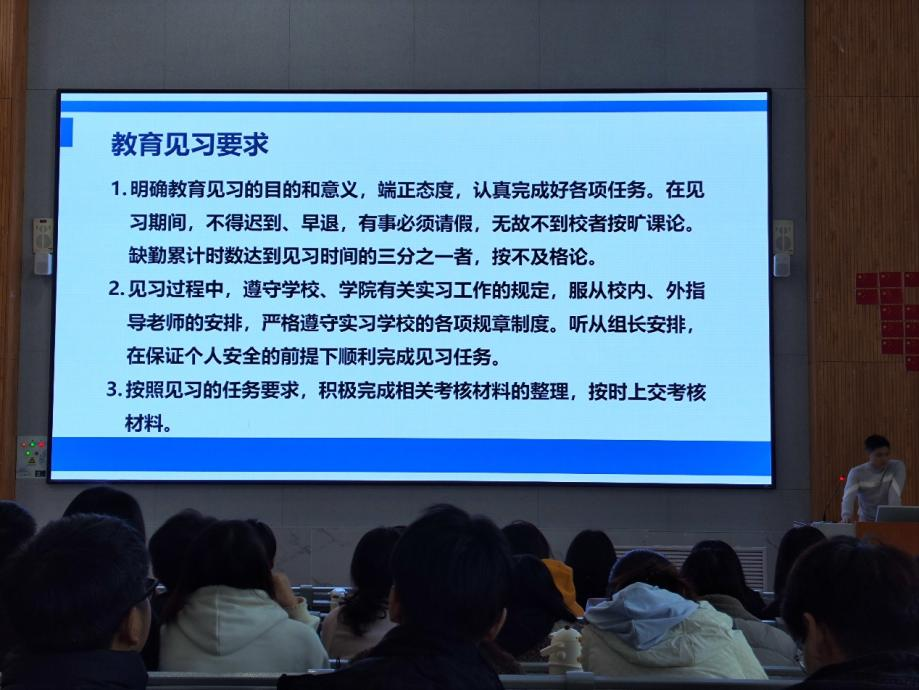 教育见习要求

1. 明确教育见习的目的和意义，端正态度，认真完成好各项任务。在见习期间，不得迟到、早退，有事必须请假，无故不到校者按旷课论。缺勤累计时数达到见习时间的三分之一者，按不及格论。

2. 见习过程中，遵守学校、学院有关实习工作的规定，服从校内、外指导老师的安排，严格遵守实习学校的各项规章制度。听从组长安排，在保证个人安全的前提下顺利完成见习任务。

3. 按照见习的任务要求，积极完成相关考核材料的整理，按时上交考核材料。